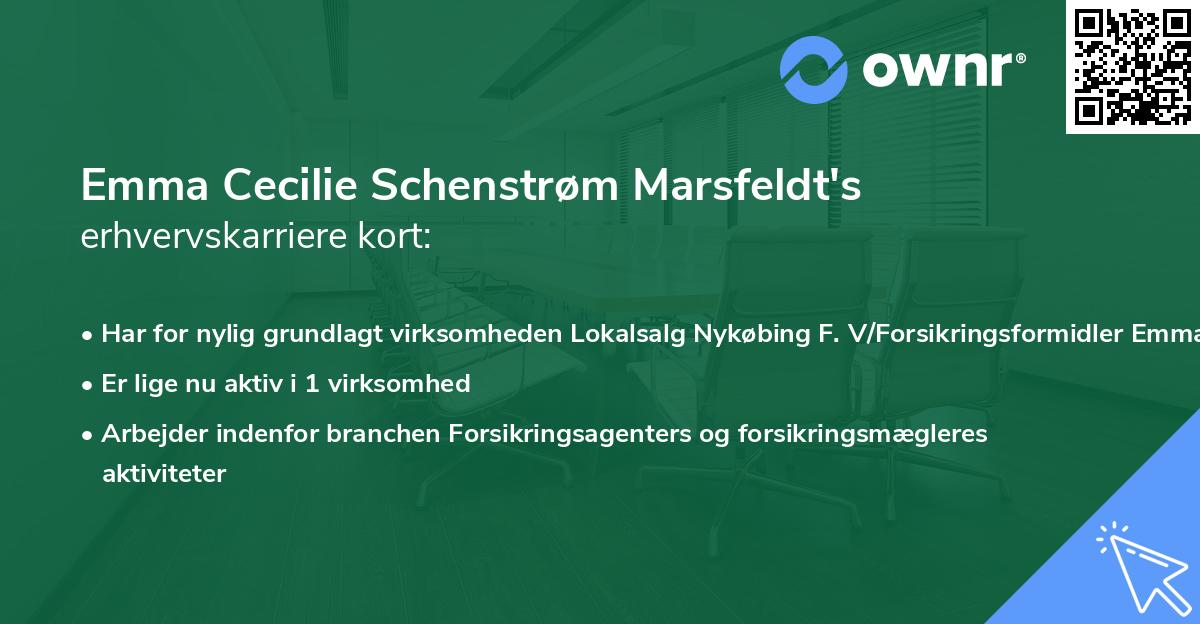 ownr®

Emma Cecilie Schenstrøm Marsfeldt's
erhvervskarriere kort:

• Har for nylig grundlagt virksomheden Lokalsalg Nykøbing F. V/Forsikringsformidler Emma

• Er lige nu aktiv i 1 virksomhed

• Arbejder indenfor branchen Forsikringsagenters og forsikringsmægleres aktiviteter